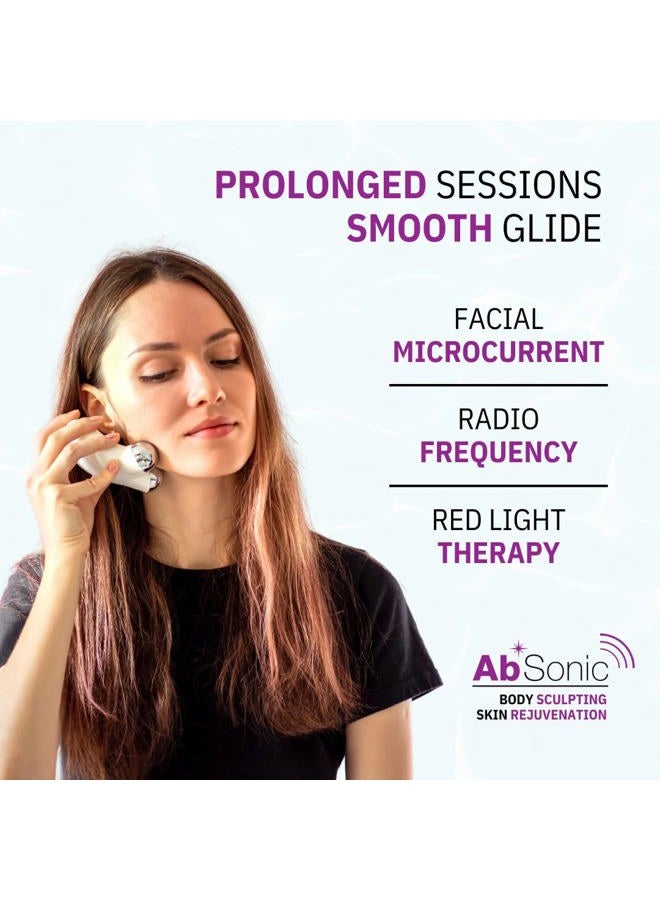 PROLONGED SESSIONS
SMOOTH GLIDE

FACIAL
MICROCURRENT

RADIO
FREQUENCY

RED LIGHT
THERAPY

AbSonic
BODY SCULPTING
SKIN REJUVENATION